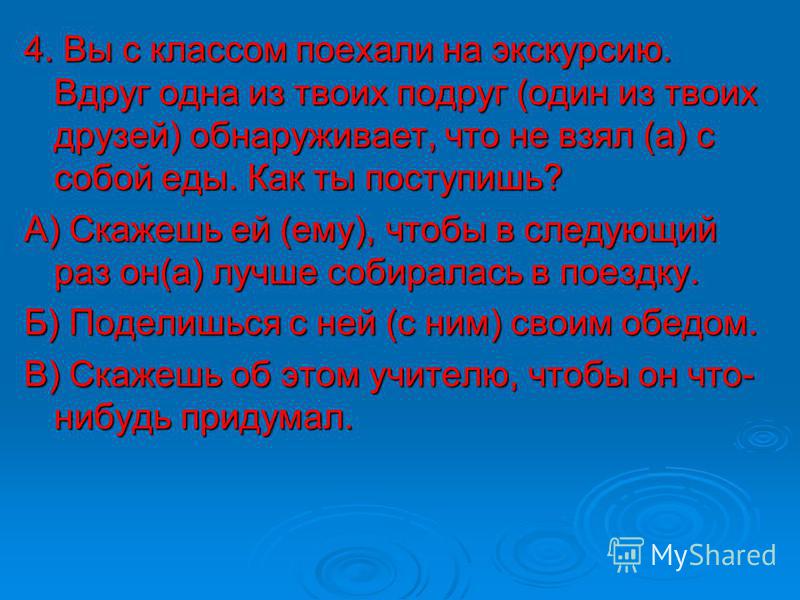 4. Вы с классом поехали на экскурсию. Вдруг одна из твоих подруг (один из твоих друзей) обнаруживает, что не взял (а) с собой еды. Как ты поступишь?

А) Скажешь ей (ему), чтобы в следующий раз он(а) лучше собиралась в поездку.

Б) Поделишься с ней (с ним) своим обедом.

В) Скажешь об этом учителю, чтобы он что-нибудь придумал.

MyShared